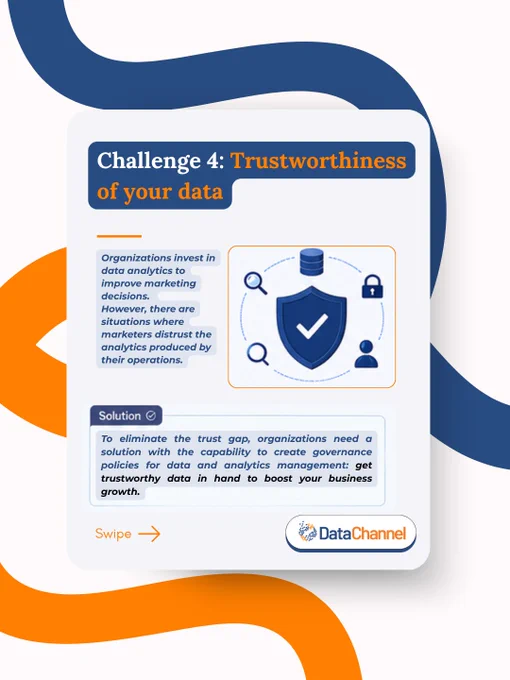 Challenge 4: Trustworthiness of your data

Organizations invest in data analytics to improve marketing decisions.
However, there are situations where marketers distrust the analytics produced by their operations.

Solution

To eliminate the trust gap, organizations need a solution with the capability to create governance policies for data and analytics management: get trustworthy data in hand to boost your business growth.

Swipe

DataChannel